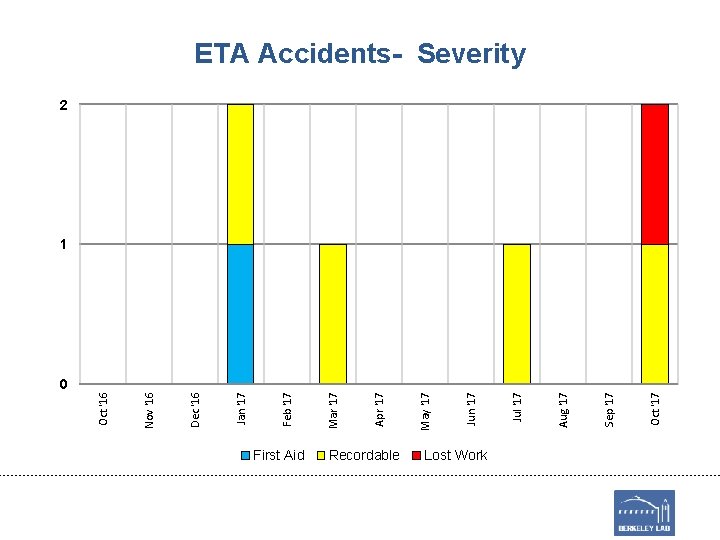 ETA Accidents- Severity

2
1
0

Oct '16
Nov '16
Dec '16
Jan '17
Feb '17
Mar '17
Apr '17
May '17
Jun '17
Jul '17
Aug '17
Sep '17
Oct '17

First Aid Recordable Lost Work

BERKELEY LAB